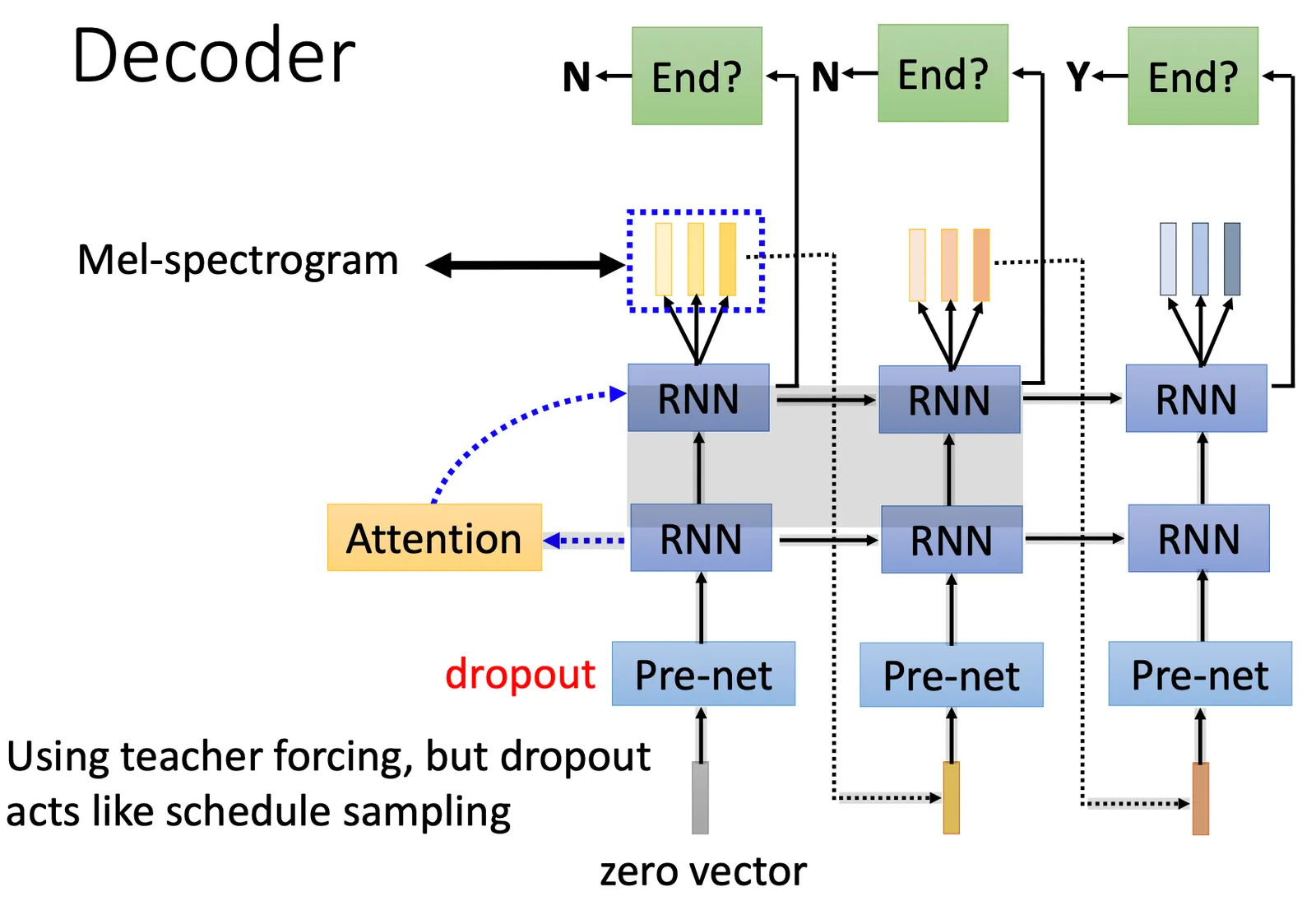 Decoder

N End? N End? Y End?

Mel-spectrogram

RNN RNN RNN

Attention RNN RNN RNN

dropout Pre-net Pre-net Pre-net

Using teacher forcing, but dropout acts like schedule sampling

zero vector